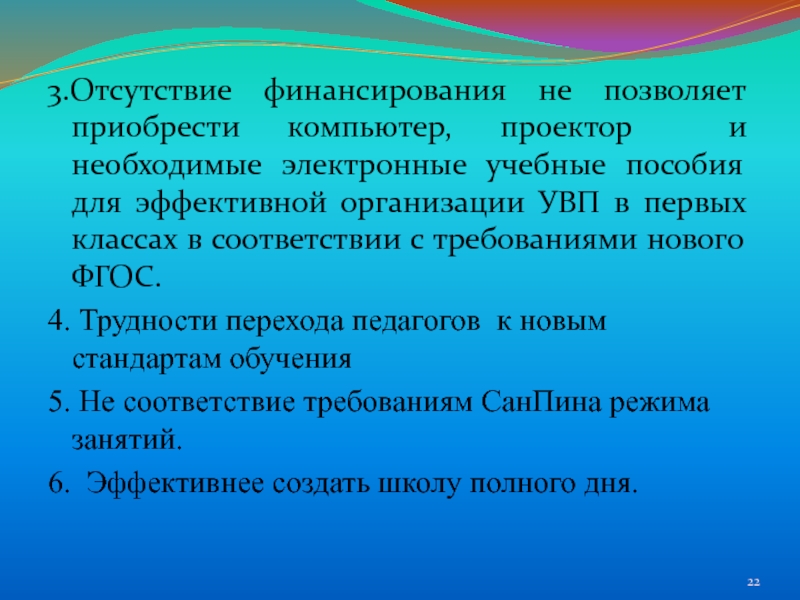 3.Отсутствие финансирования не позволяет приобрести компьютер, проектор и необходимые электронные учебные пособия для эффективной организации УВП в первых классах в соответствии с требованиями нового ФГОС.

4. Трудности перехода педагогов к новым стандартам обучения

5. Не соответствие требованиям СанПина режима занятий.

6. Эффективнее создать школу полного дня.

22